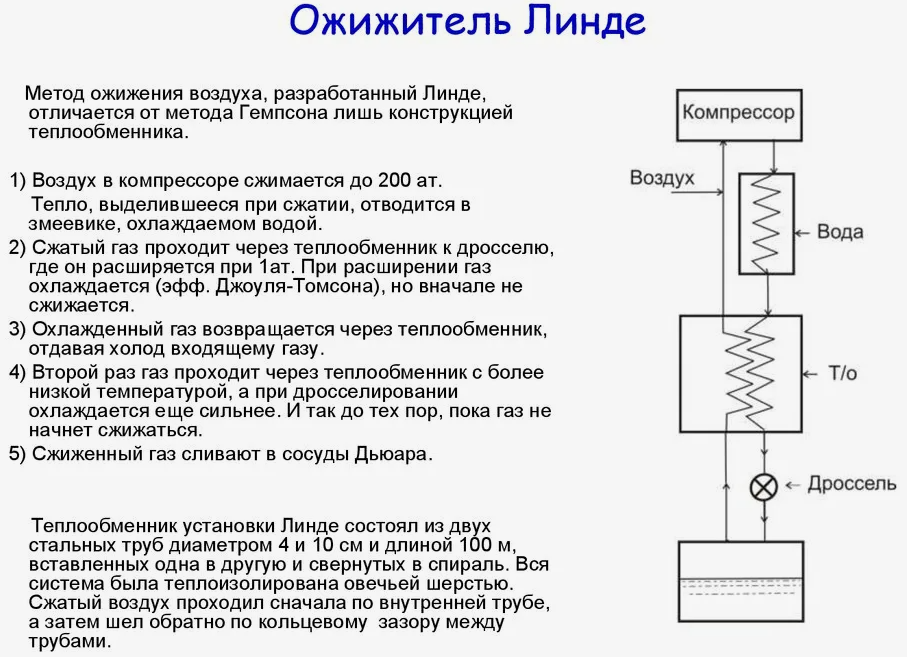 Ожижитель Линде

Метод ожижения воздуха, разработанный Линде, отличается от метода Гемпсона лишь конструкцией теплообменника.

1) Воздух в компрессоре сжимается до 200 ат.
Тепло, выделившееся при сжатии, отводится в змеевике, охлаждаемом водой.
2) Сжатый газ проходит через теплообменник к дросселю, где он расширяется при 1ат. При расширении газ охлаждается (эфф. Джоуля-Томсона), но вначале не сжижается.
3) Охлажденный газ возвращается через теплообменник, отдавая холод входящему газу.
4) Второй раз газ проходит через теплообменник с более низкой температурой, а при дросселировании охлаждается еще сильнее. И так до тех пор, пока газ не начнет сжижаться.
5) Сжиженный газ сливают в сосуды Дьюара.

Теплообменник установки Линде состоял из двух стальных труб диаметром 4 и 10 см и длиной 100 м, вставленных одна в другую и свернутых в спираль. Вся система была теплоизолирована овечьей шерстью. Сжатый воздух проходил сначала по внутренней трубе, а затем шел обратно по кольцевому зазору между трубами.

Компрессор
Воздух
Вода
Т/о
Дроссель